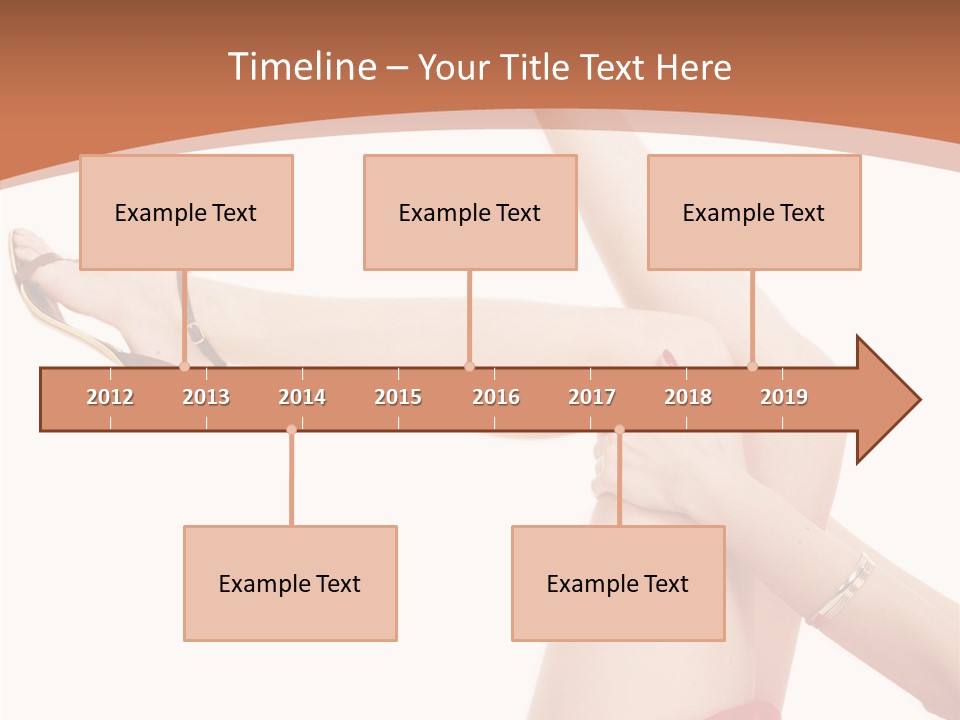 Timeline – Your Title Text Here

Example Text

Example Text

Example Text

2012 2013 2014 2015 2016 2017 2018 2019

Example Text

Example Text